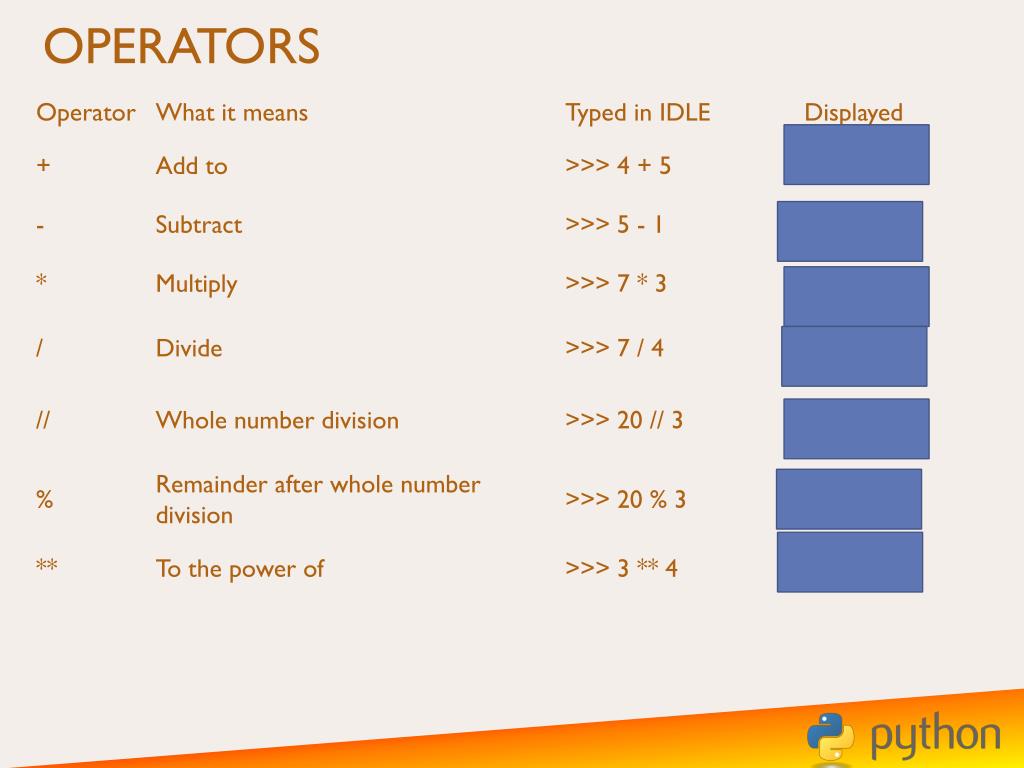 OPERATORS

| Operator | What it means | Typed in IDLE | Displayed |
|---|---|---|---|
| + | Add to | >>> 4 + 5 | |
| - | Subtract | >>> 5 - 1 | |
| * | Multiply | >>> 7 * 3 | |
| / | Divide | >>> 7 / 4 | |
| // | Whole number division | >>> 20 // 3 | |
| % | Remainder after whole number division | >>> 20 % 3 | |
| ** | To the power of | >>> 3 ** 4 | |

python